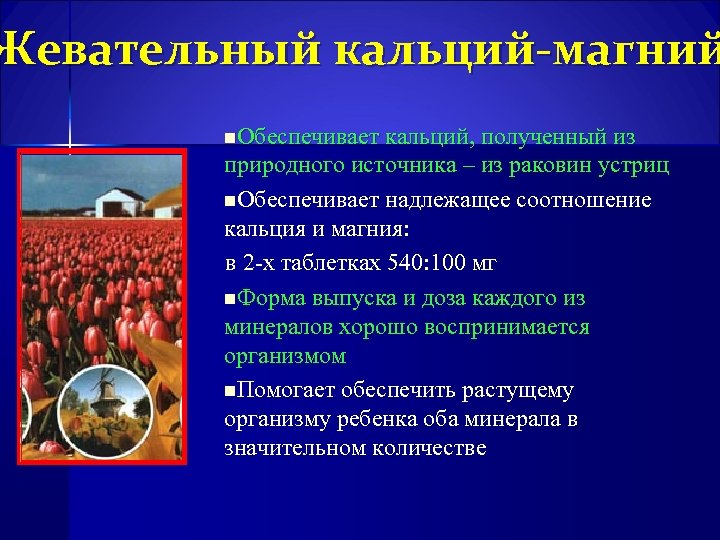 Жевательный кальций-магний

■Обеспечивает кальций, полученный из природного источника – из раковин устриц

■Обеспечивает надлежащее соотношение кальция и магния:

в 2-х таблетках 540:100 мг

■Форма выпуска и доза каждого из минералов хорошо воспринимается организмом

■Помогает обеспечить растущему организму ребенка оба минерала в значительном количестве